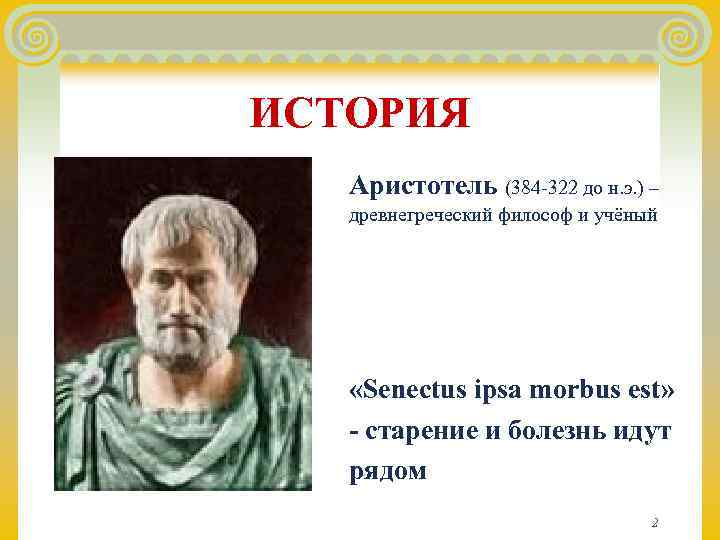 ИСТОРИЯ

Аристотель (384-322 до н.э.) – древнегреческий философ и учёный

«Senectus ipsa morbus est» - старение и болезнь идут рядом

2